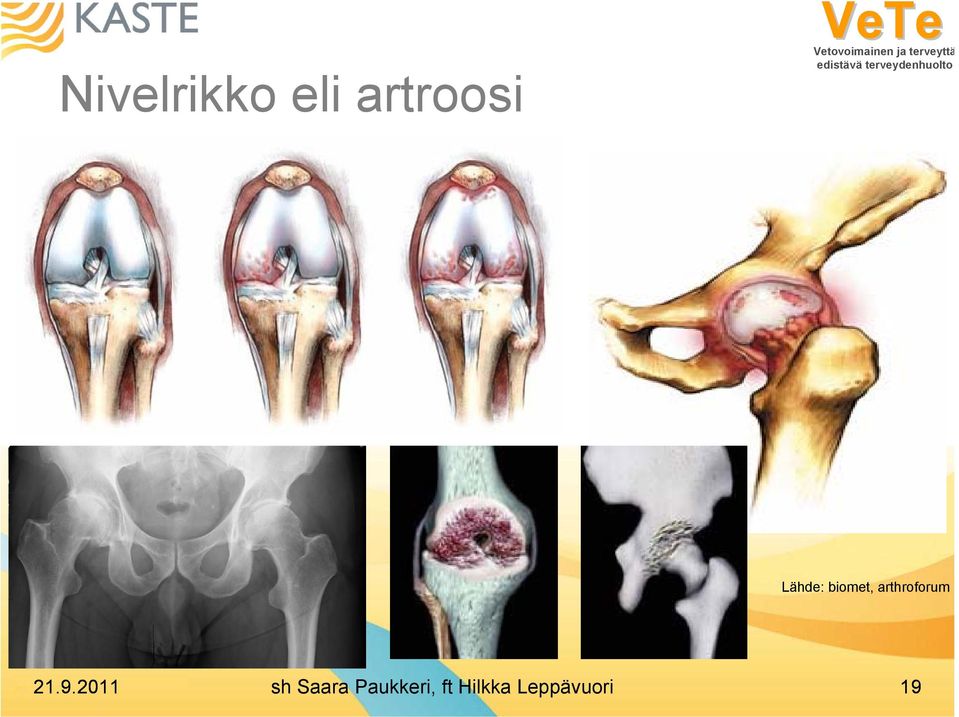 KASTE

VeTe
Vetovoimainen ja terveyttä edistävä terveydenhuolto

Nivelrikko eli artroosi

Lähde: biomet, arthroforum

21.9.2011

sh Saara Paukkeri, ft Hilkka Leppävuori

19